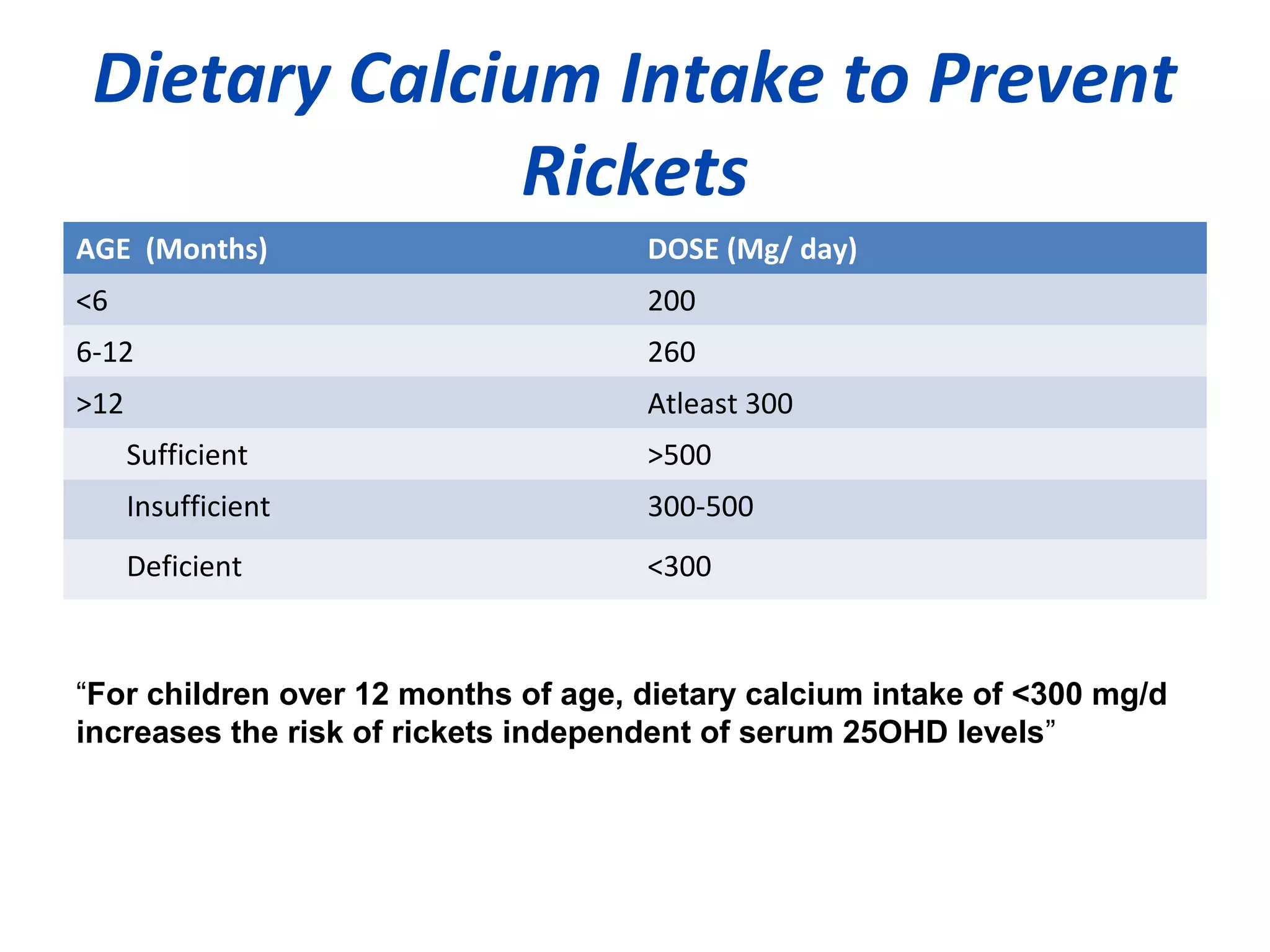 Dietary Calcium Intake to Prevent Rickets

| AGE (Months) | DOSE (Mg/ day) |
|---|---|
| <6 | 200 |
| 6-12 | 260 |
| >12 | Atleast 300 |
| Sufficient | >500 |
| Insufficient | 300-500 |
| Deficient | <300 |

“For children over 12 months of age, dietary calcium intake of <300 mg/d increases the risk of rickets independent of serum 25OHD levels”